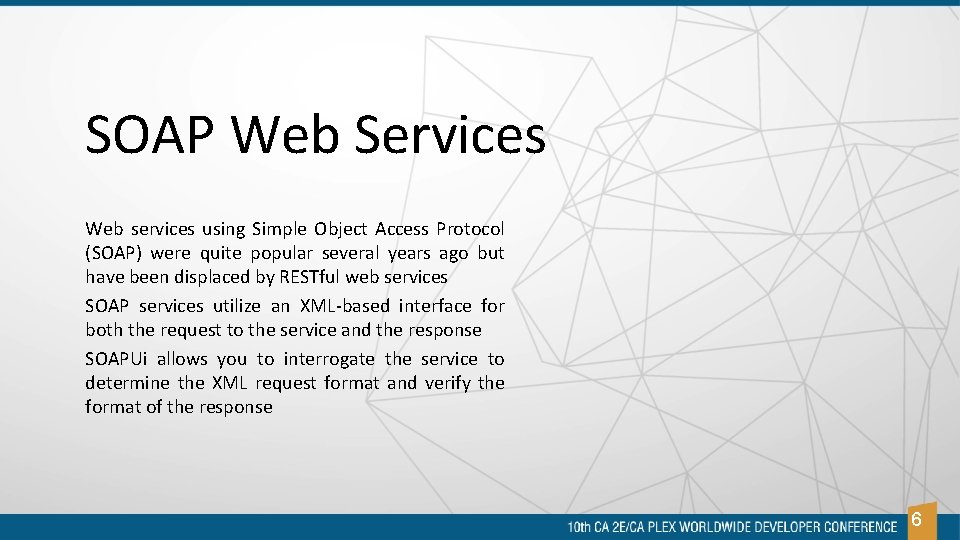 SOAP Web Services

Web services using Simple Object Access Protocol (SOAP) were quite popular several years ago but have been displaced by RESTful web services

SOAP services utilize an XML-based interface for both the request to the service and the response

SOAPUi allows you to interrogate the service to determine the XML request format and verify the format of the response

10th CA 2E/CA PLEX WORLDWIDE DEVELOPER CONFERENCE 6